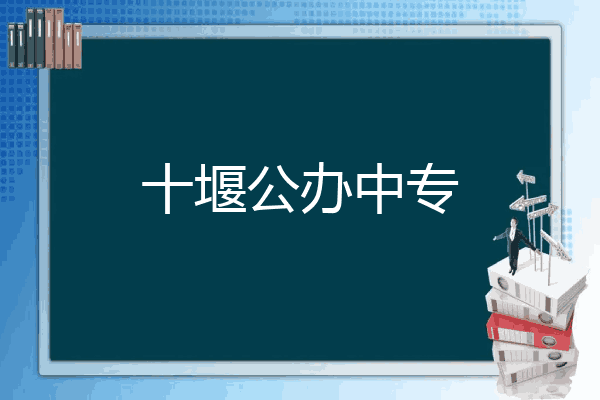 十堰公办中专